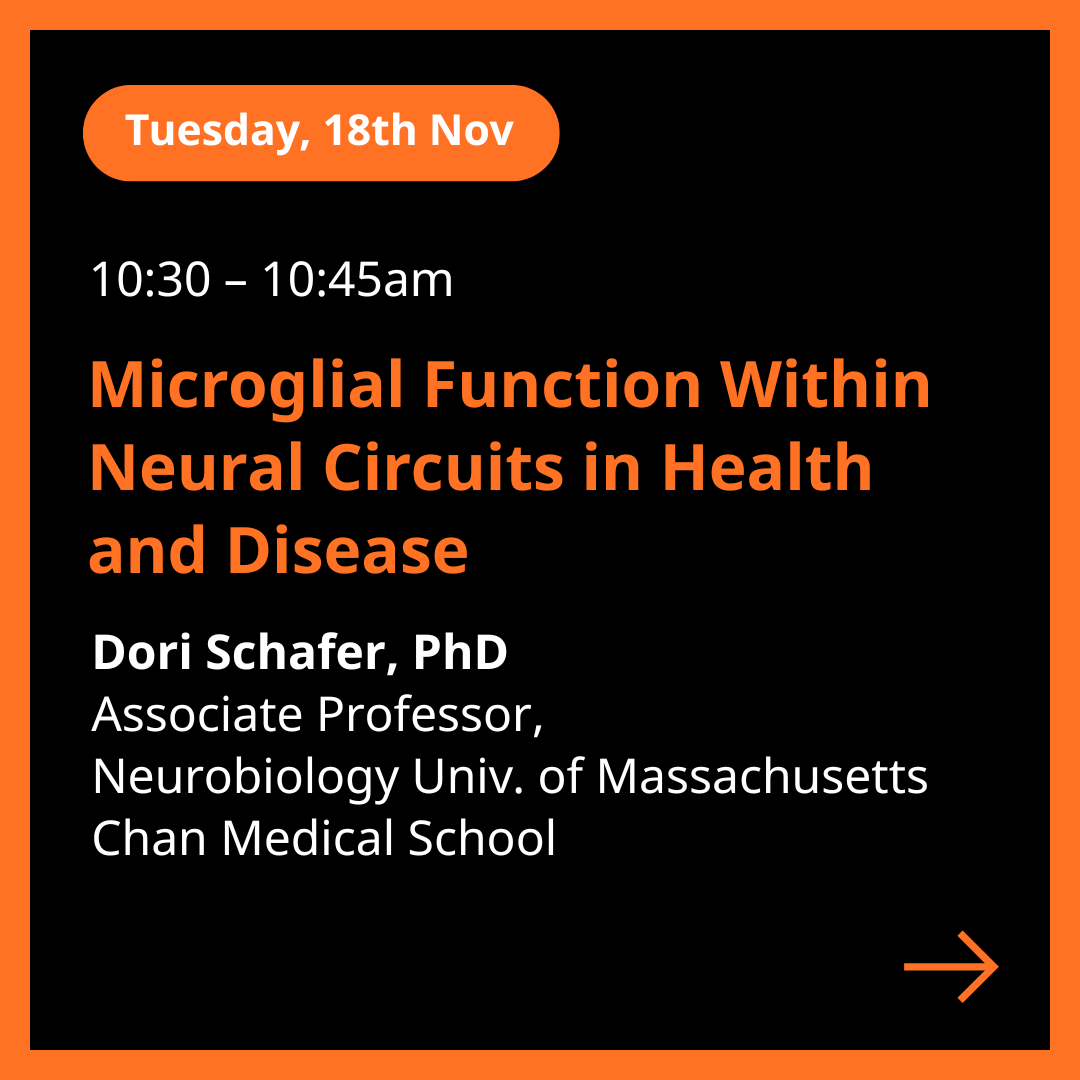 Tuesday, 18th Nov

10:30 – 10:45am

Microglial Function Within Neural Circuits in Health and Disease

Dori Schafer, PhD
Associate Professor,
Neurobiology Univ. of Massachusetts Chan Medical School